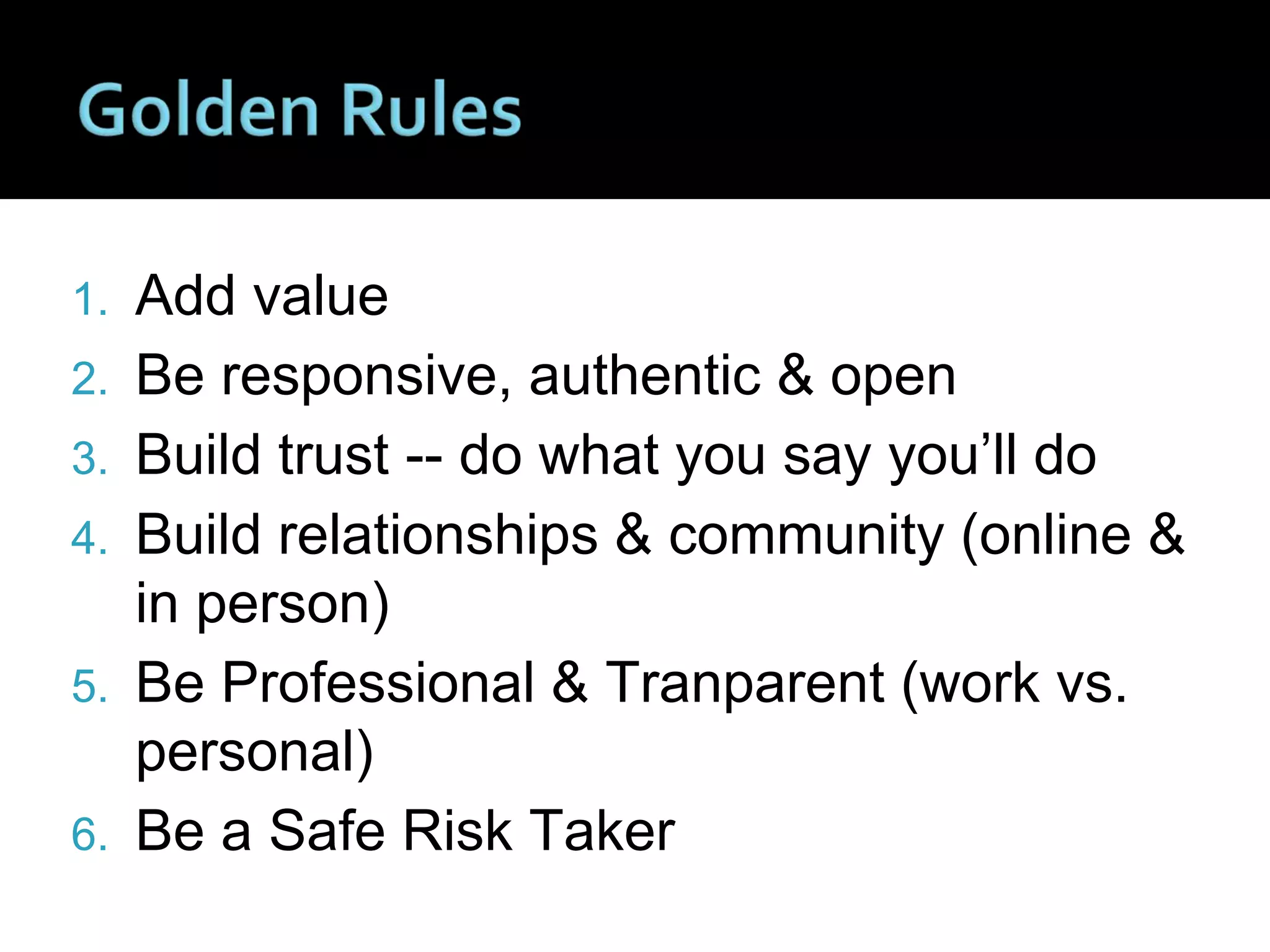 Golden Rules

1. Add value
2. Be responsive, authentic & open
3. Build trust -- do what you say you’ll do
4. Build relationships & community (online & in person)
5. Be Professional & Tranparent (work vs. personal)
6. Be a Safe Risk Taker